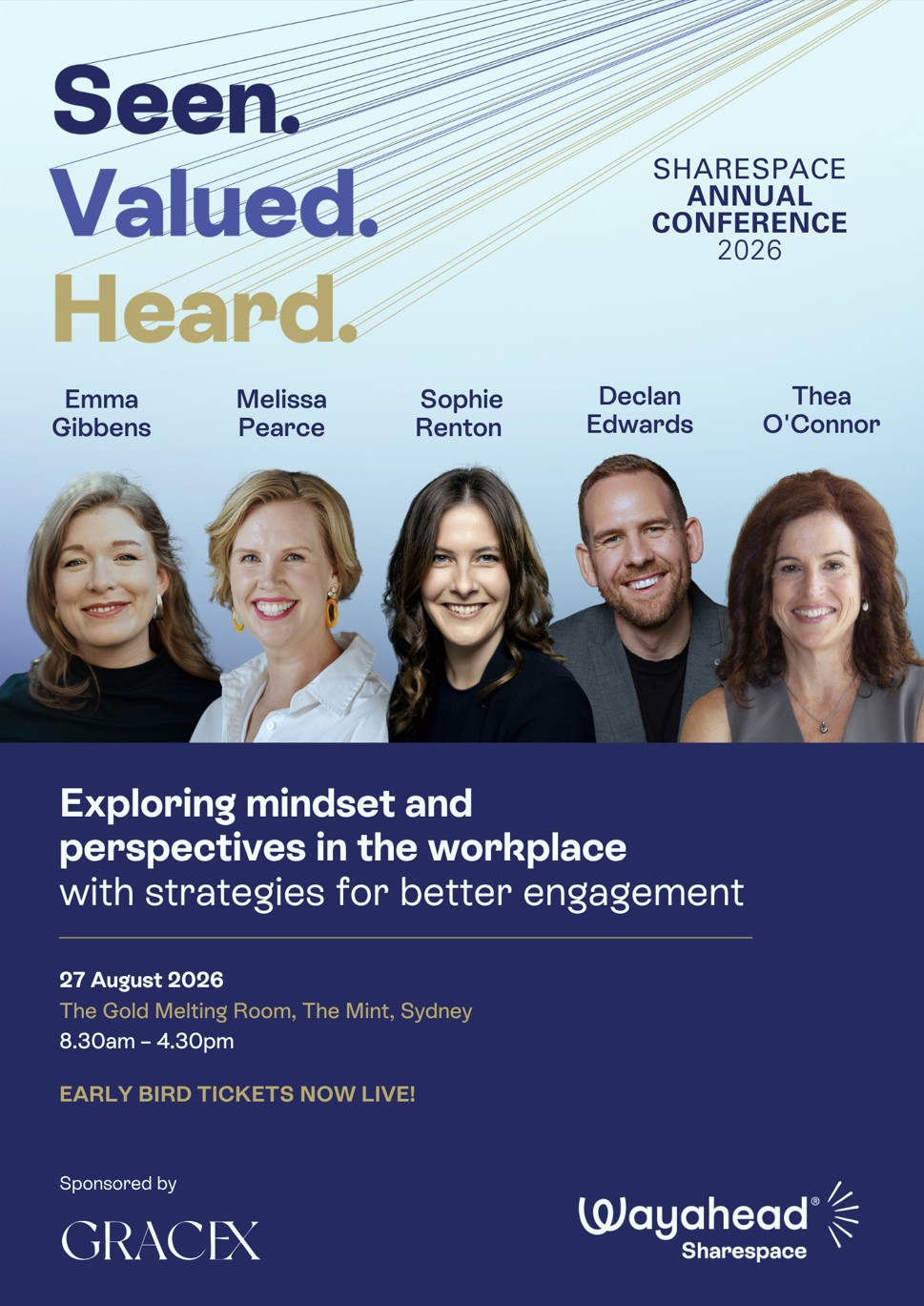 Seen.
Valued.
Heard.

SHARESPACE
ANNUAL
CONFERENCE
2026

Emma Gibbens

Melissa Pearce

Sophie Renton

Declan Edwards

Thea O'Connor

Exploring mindset and perspectives in the workplace with strategies for better engagement

27 August 2026
The Gold Melting Room, The Mint, Sydney
8.30am – 4.30pm

EARLY BIRD TICKETS NOW LIVE!

Sponsored by

GRACEX

Wayahead®
Sharespace